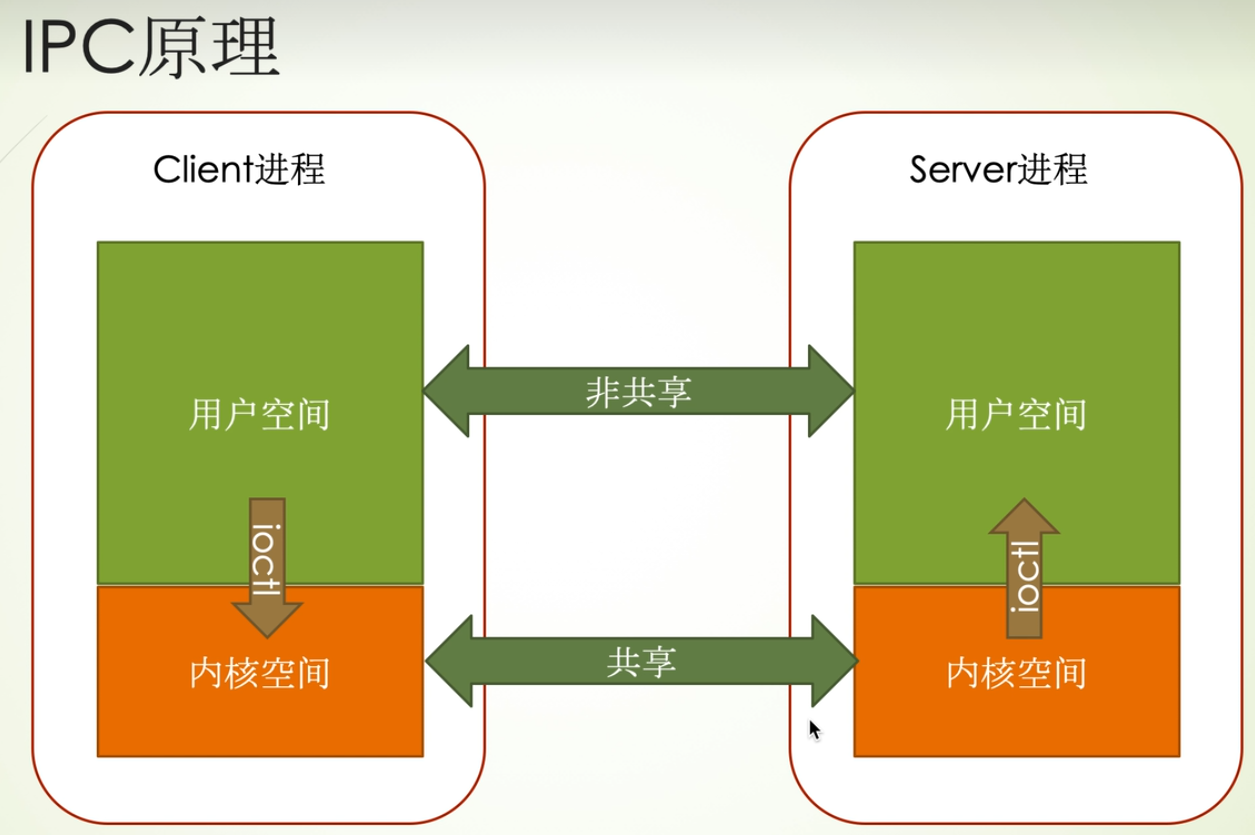 IPC原理

Client进程

用户空间

ioctl

内核空间

非共享

共享

Server进程

用户空间

ioctl

内核空间